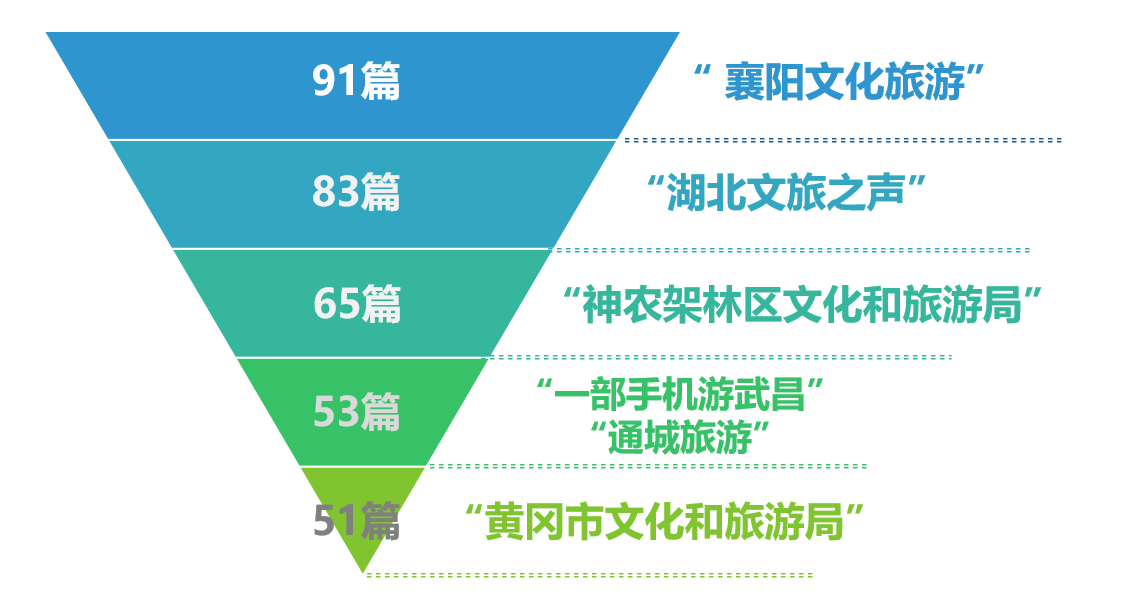 91篇
“ 襄阳文化旅游”

83篇
“湖北文旅之声”

65篇
“神农架林区文化和旅游局”

53篇
“一部手机游武昌”
“通城旅游”

51篇
“黄冈市文化和旅游局”